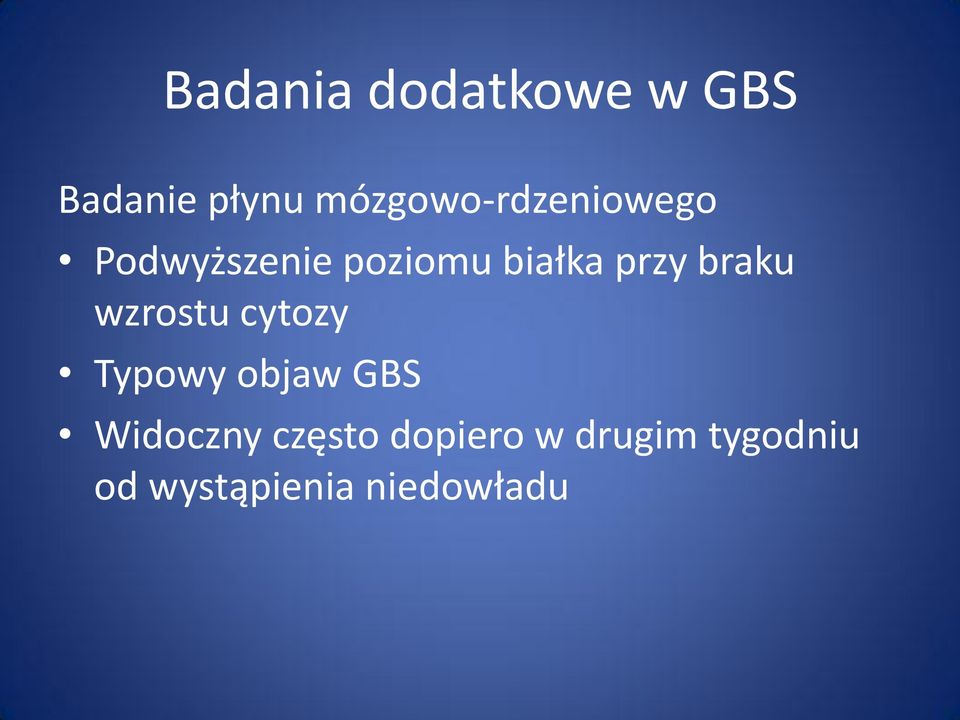 Badania dodatkowe w GBS

Badanie płynu mózgowo-rdzeniowego

• Podwyższenie poziomu białka przy braku wzrostu cytozy
• Typowy objaw GBS
• Widoczny często dopiero w drugim tygodniu od wystąpienia niedowładu